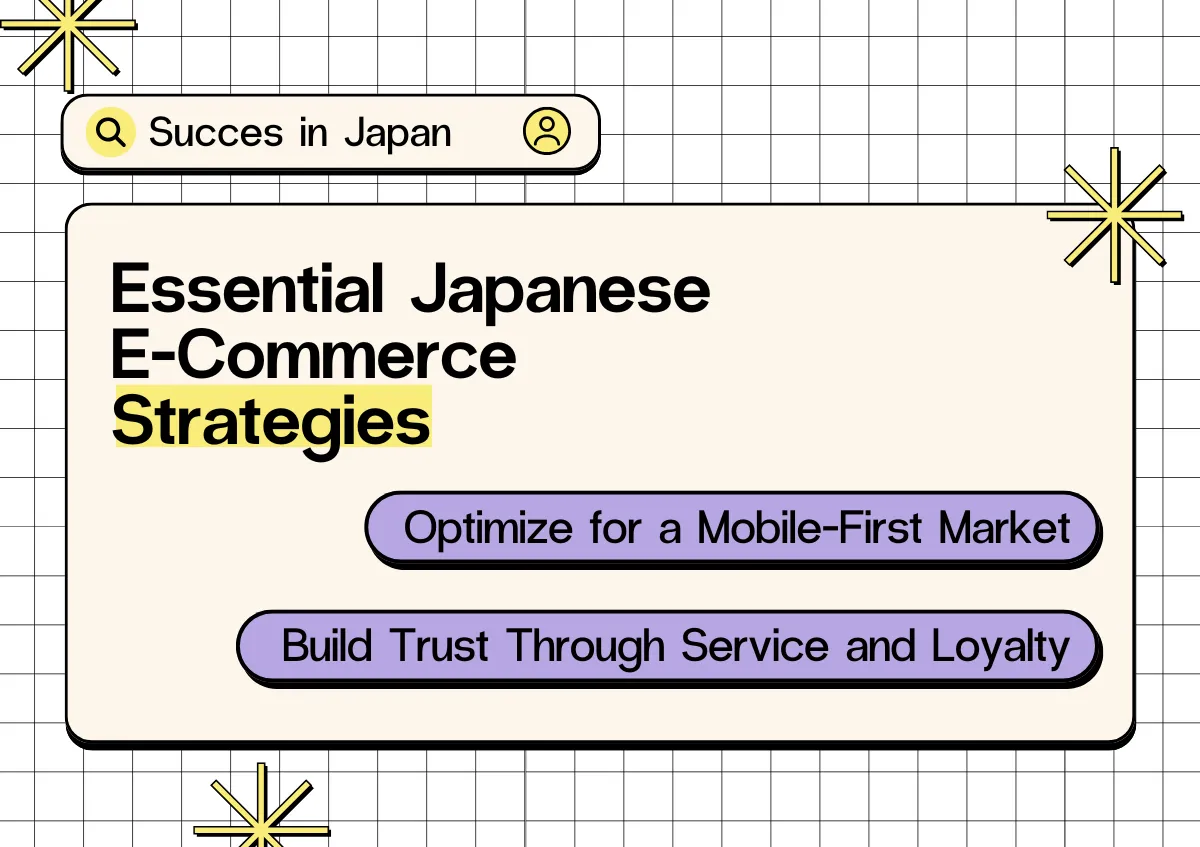 Succes in Japan

Essential Japanese E-Commerce Strategies

Optimize for a Mobile-First Market

Build Trust Through Service and Loyalty